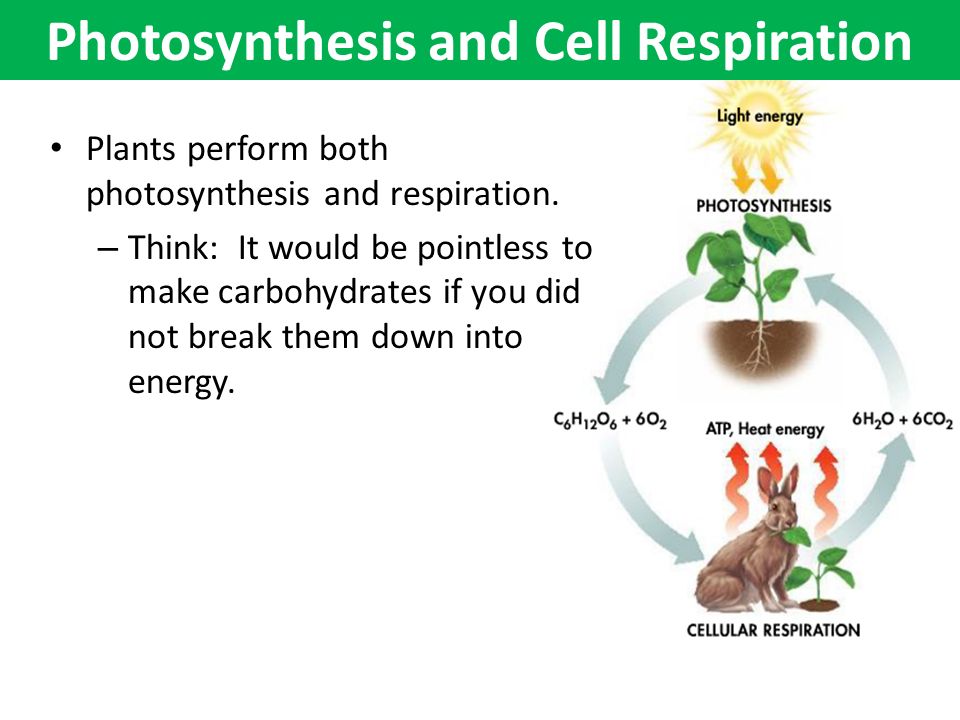 Photosynthesis and Cell Respiration

• Plants perform both photosynthesis and respiration.
– Think: It would be pointless to make carbohydrates if you did not break them down into energy.

Light energy
PHOTOSYNTHESIS
$C_6H_{12}O_6 + 6O_2$
ATP, Heat energy
$6H_2O + 6CO_2$
CELLULAR RESPIRATION